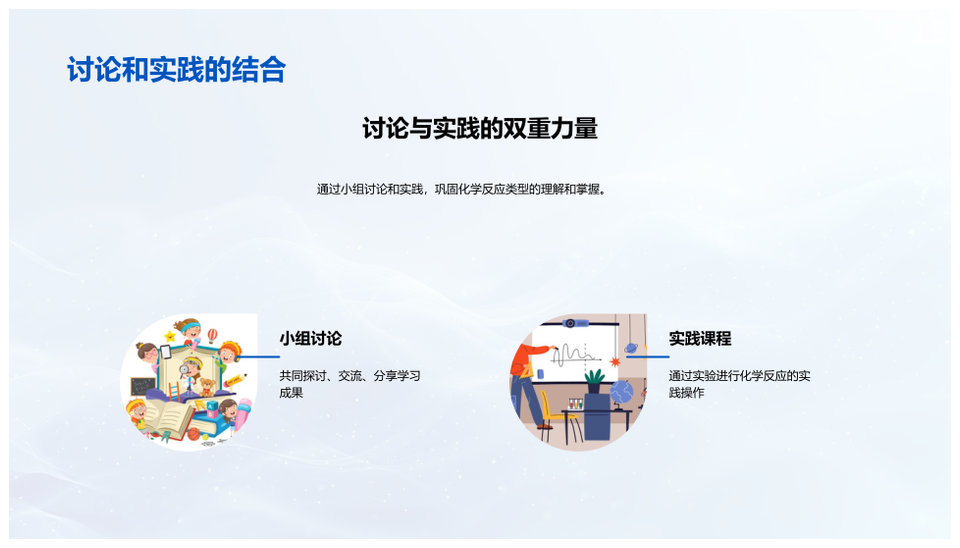 讨论和实践的结合

讨论与实践的双重力量

通过小组讨论和实践，巩固化学反应类型的理解和掌握。

小组讨论

共同探讨、交流、分享学习成果

实践课程

通过实验进行化学反应的实践操作